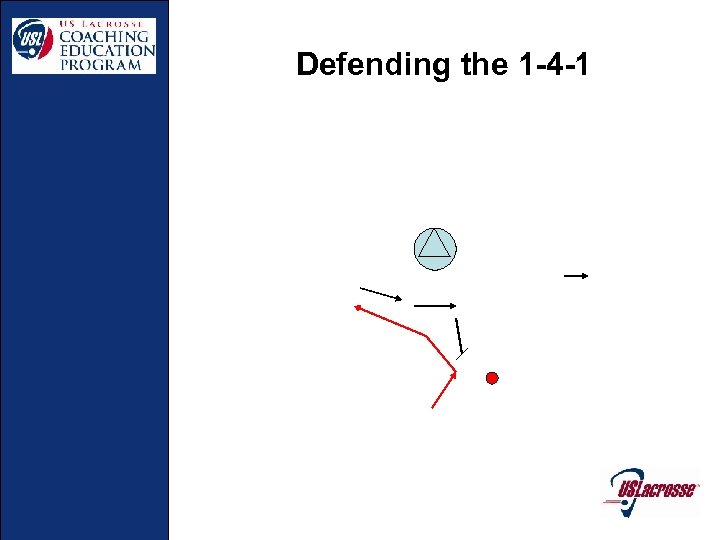 USL
US LACROSSE
COACHING
EDUCATION
PROGRAM

Defending the 1-4-1

USLacrosse